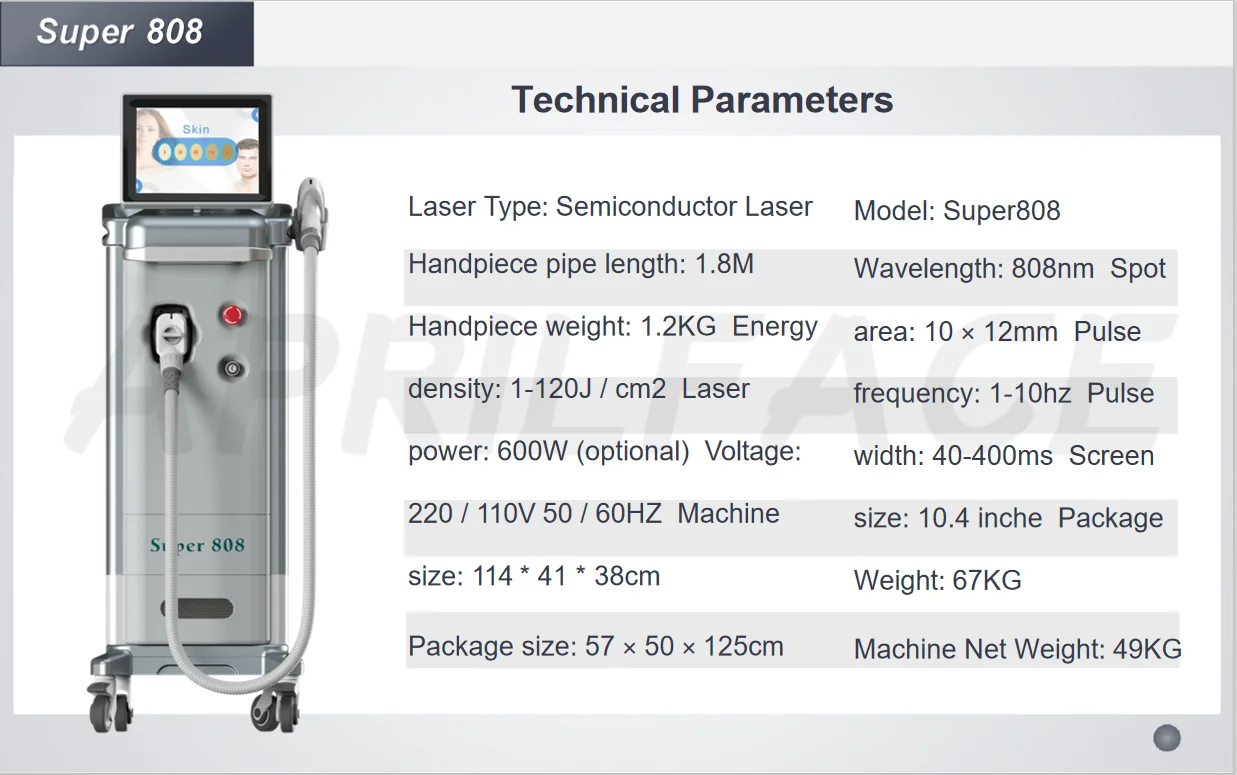 Super 808

Technical Parameters

Skin

Super 808

APRILFACE

Laser Type: Semiconductor Laser Handpiece pipe length: 1.8M Handpiece weight: 1.2KG Energy density: 1-120J / cm2 Laser power: 600W (optional) Voltage: 220 / 110V 50 / 60HZ Machine size: 114 * 41 * 38cm Package size: 57 × 50 × 125cm

Model: Super808 Wavelength: 808nm Spot area: 10 × 12mm Pulse frequency: 1-10hz Pulse width: 40-400ms Screen size: 10.4 inche Package Weight: 67KG Machine Net Weight: 49KG